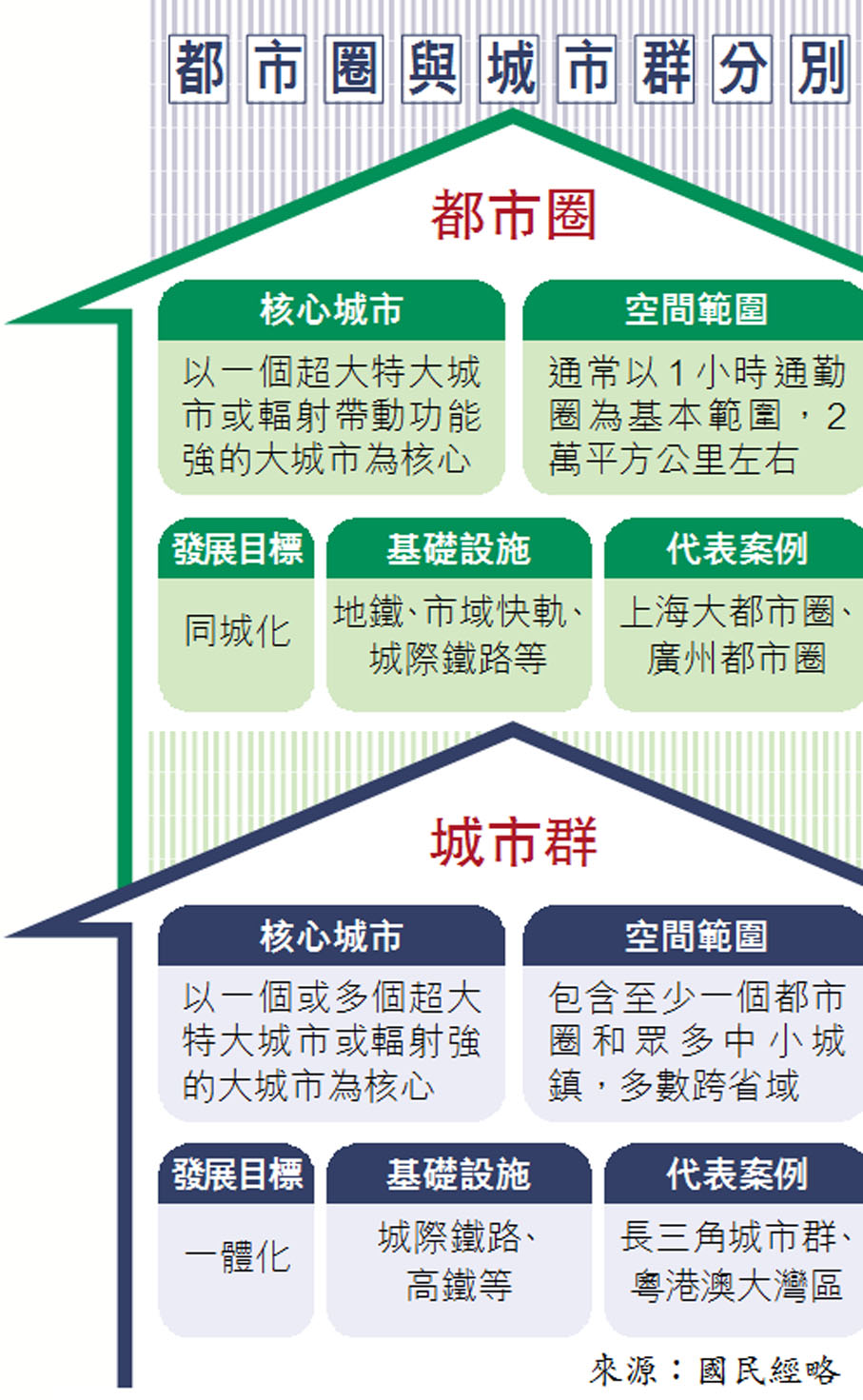 都市圈與城市群分別

都市圈

核心城市
以一個超大特大城市或輻射帶動功能強的大城市為核心

空間範圍
通常以1小時通勤圈為基本範圍，2萬平方公里左右

發展目標
同城化

基礎設施
地鐵、市域快軌、城際鐵路等

代表案例
上海大都市圈、廣州都市圈

城市群

核心城市
以一個或多個超大特大城市或輻射強的大城市為核心

空間範圍
包含至少一個都市圈和眾多中小城鎮，多數跨省域

發展目標
一體化

基礎設施
城際鐵路、高鐵等

代表案例
長三角城市群、粵港澳大灣區

來源：國民經略